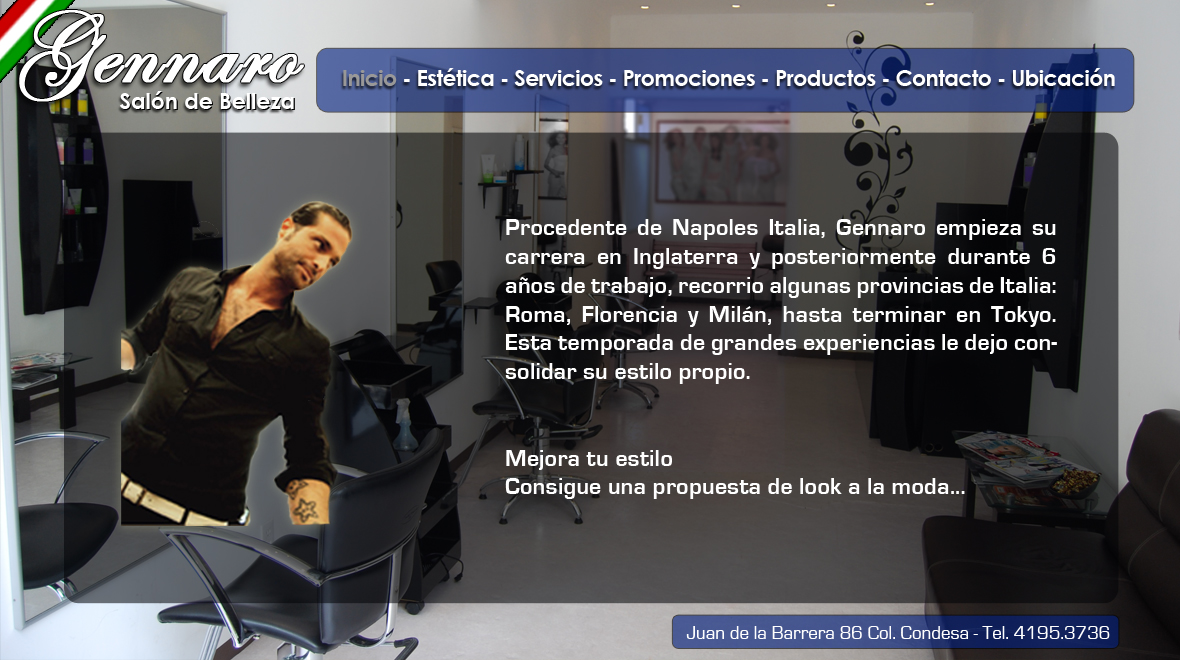 Gennaro
Salón de Belleza

Inicio - Estética - Servicios - Promociones - Productos - Contacto - Ubicación

Procedente de Napoles Italia, Gennaro empieza su carrera en Inglaterra y posteriormente durante 6 años de trabajo, recorrio algunas provincias de Italia: Roma, Florencia y Milán, hasta terminar en Tokyo. Esta temporada de grandes experiencias le dejo consolidar su estilo propio.

Mejora tu estilo
Consigue una propuesta de look a la moda...

Juan de la Barrera 86 Col. Condesa - Tel. 4195.3736